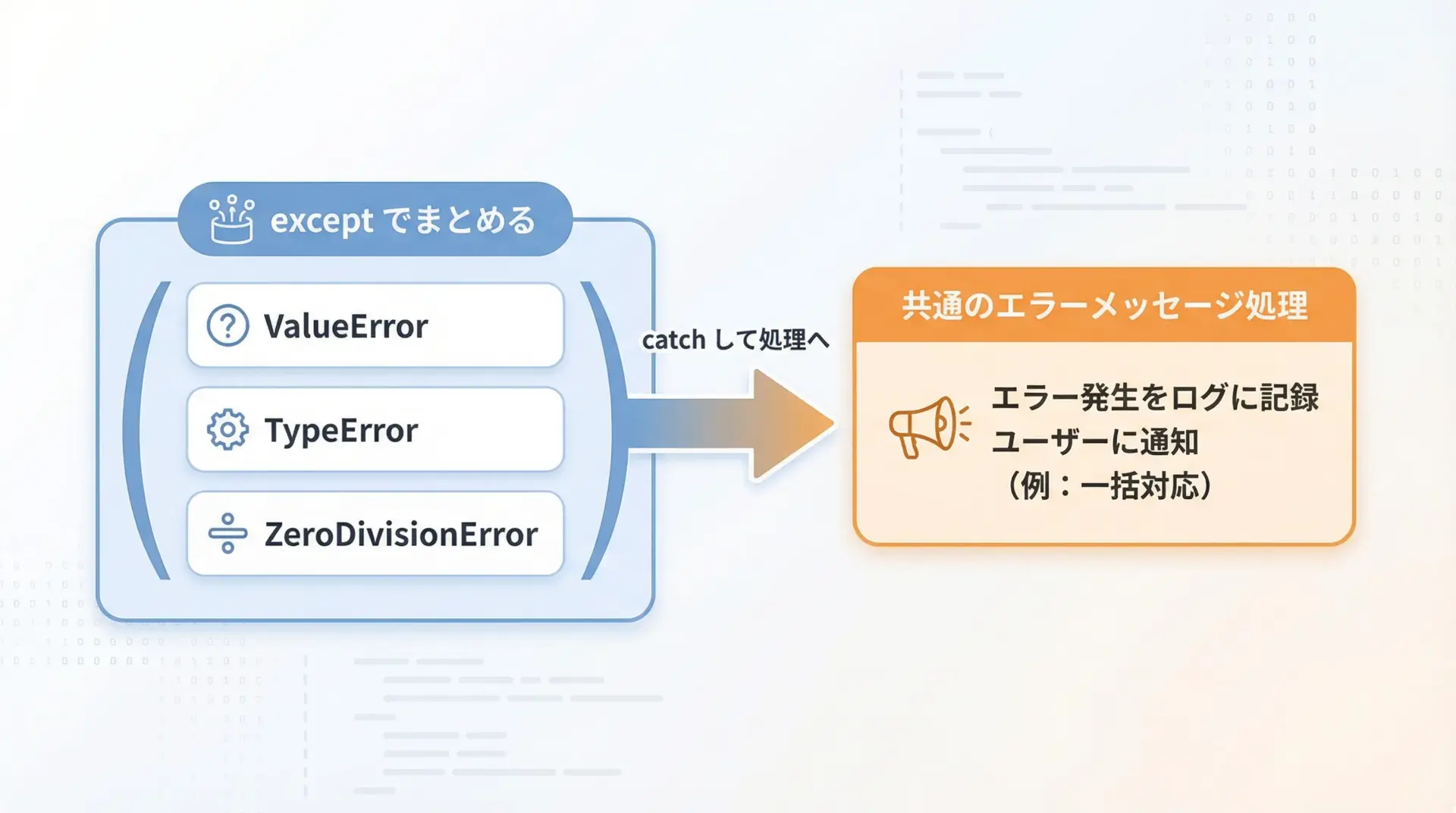 except でまとめる

ValueError

TypeError

ZeroDivisionError

catch して処理へ

共通のエラーメッセージ処理

エラー発生をログに記録
ユーザーに通知
（例：一括対応）